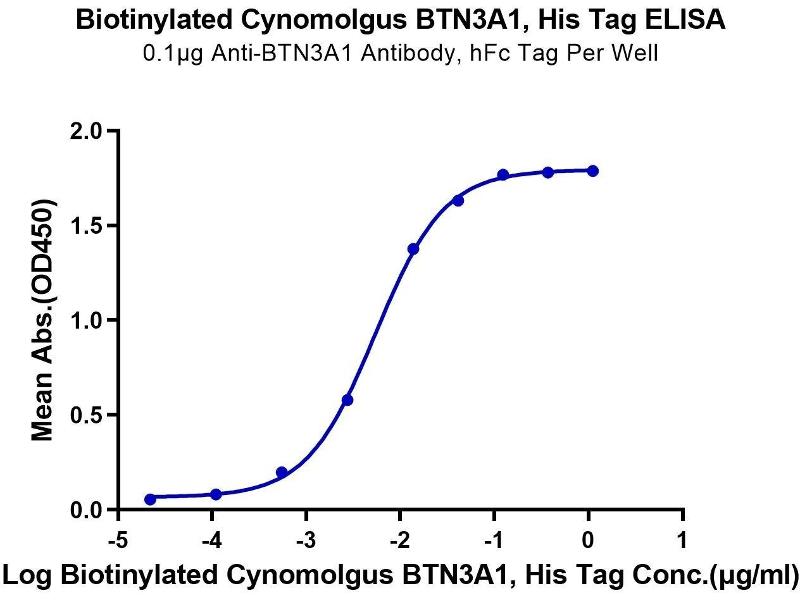 Biotinylated Cynomolgus BTN3A1, His Tag ELISA
0.1μg Anti-BTN3A1 Antibody, hFc Tag Per Well

Mean Abs.(OD450)

2.0
1.5
1.0
0.5
0.0

-5
-4
-3
-2
-1
0
1

Log Biotinylated Cynomolgus BTN3A1, His Tag Conc.(μg/ml)